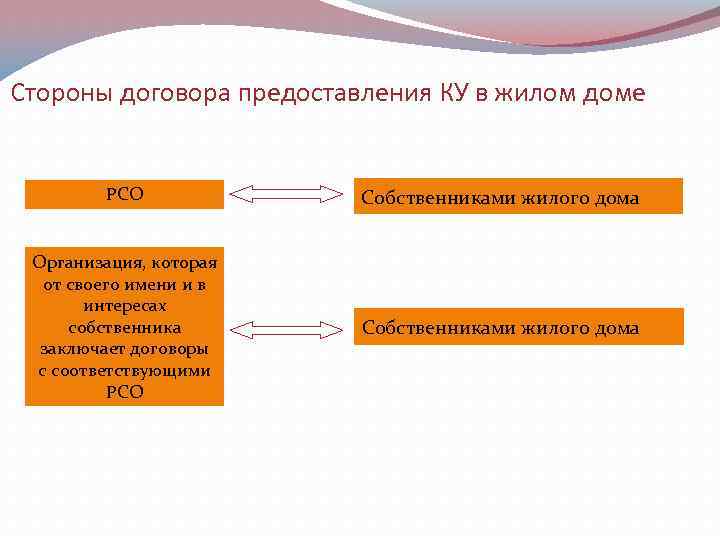 Стороны договора предоставления КУ в жилом доме

РСО

Собственниками жилого дома

Организация, которая от своего имени и в интересах собственника заключает договоры с соответствующими РСО

Собственниками жилого дома